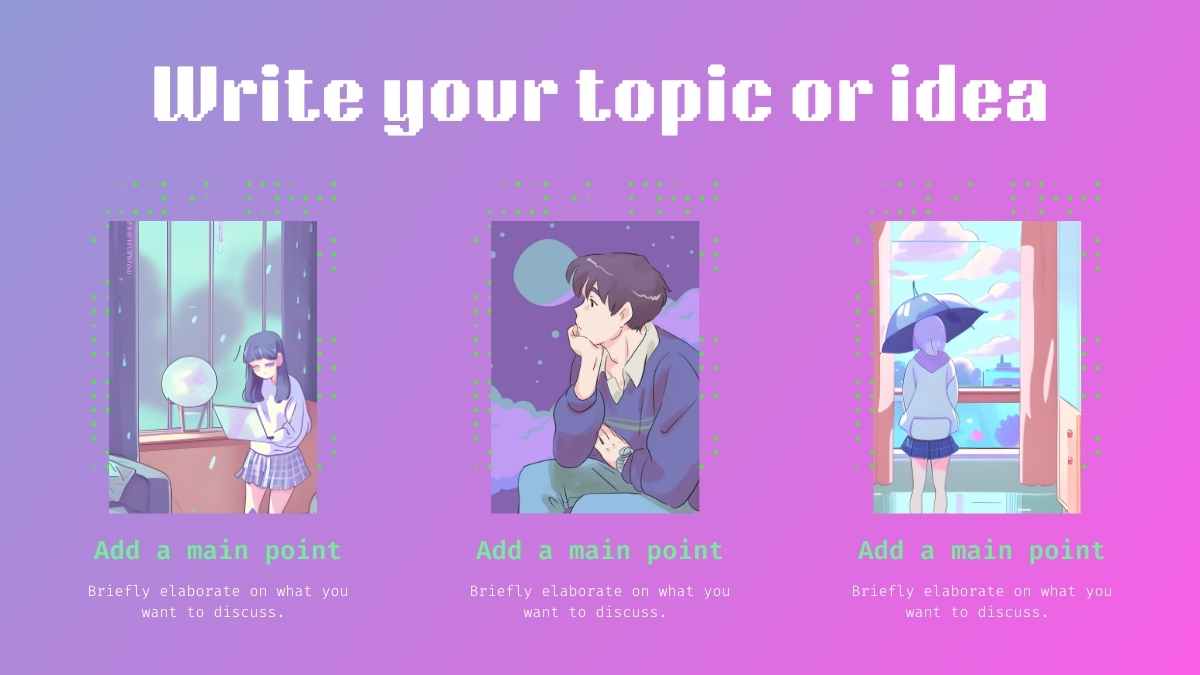 Write your topic or idea

Add a main point

Briefly elaborate on what you want to discuss.

Add a main point

Briefly elaborate on what you want to discuss.

Add a main point

Briefly elaborate on what you want to discuss.